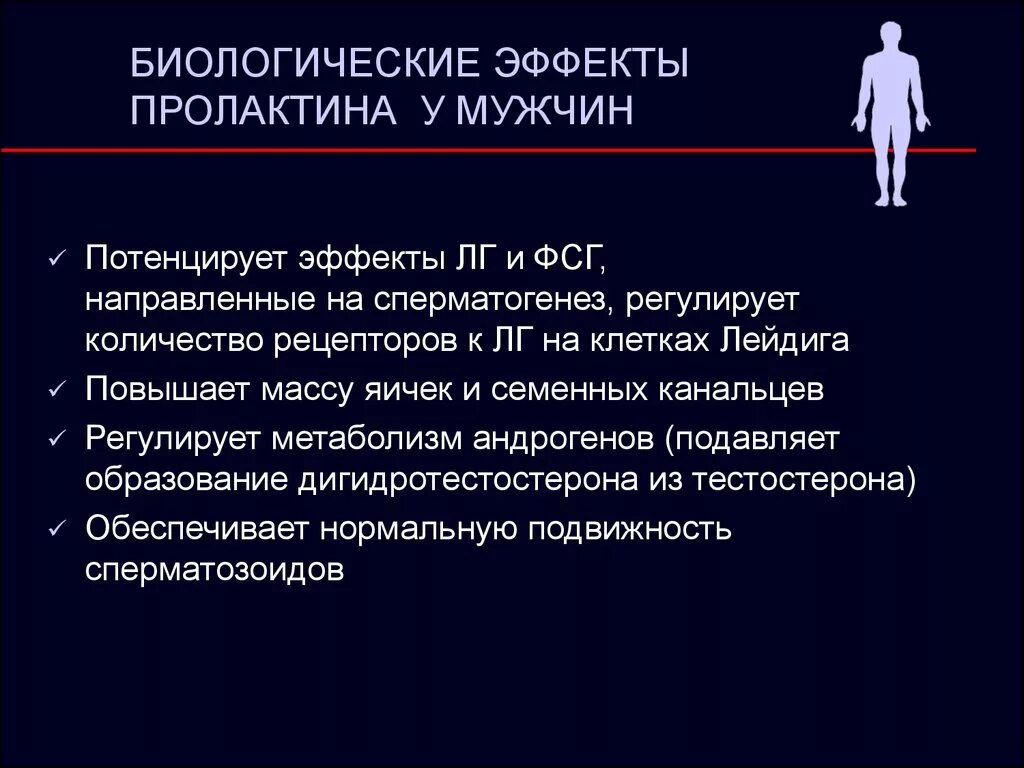 БИОЛОГИЧЕСКИЕ ЭФФЕКТЫ ПРОЛАКТИНА У МУЖЧИН

✓ Потенцирует эффекты ЛГ и ФСГ, направленные на сперматогенез, регулирует количество рецепторов к ЛГ на клетках Лейдига

✓ Повышает массу яичек и семенных канальцев

✓ Регулирует метаболизм андрогенов (подавляет образование дигидротестостерона из тестостерона)

✓ Обеспечивает нормальную подвижность сперматозоидов